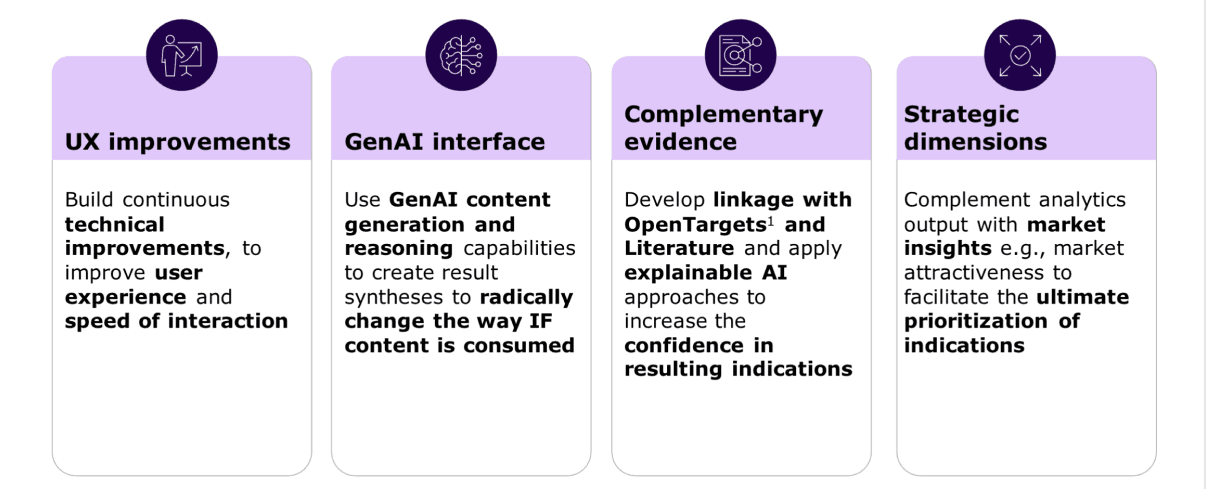 UX improvements

Build continuous technical improvements, to improve user experience and speed of interaction

GenAI interface

Use GenAI content generation and reasoning capabilities to create result syntheses to radically change the way IF content is consumed

Complementary evidence

Develop linkage with OpenTargets$^1$ and Literature and apply explainable AI approaches to increase the confidence in resulting indications

Strategic dimensions

Complement analytics output with market insights e.g., market attractiveness to facilitate the ultimate prioritization of indications